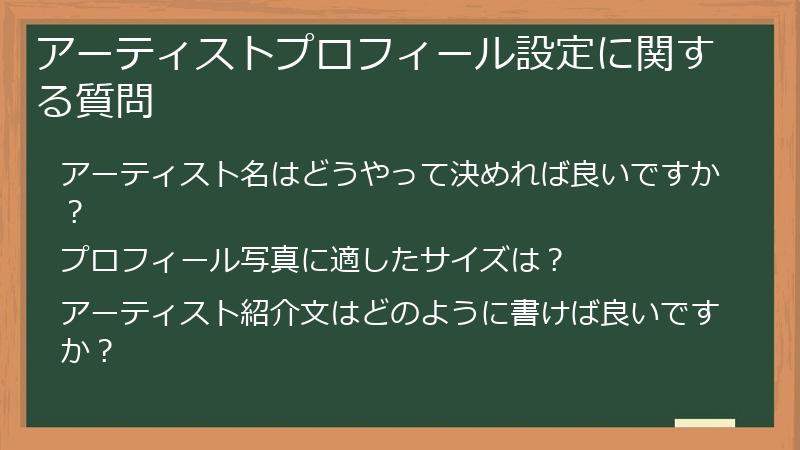 アーティストプロフィール設定に関する質問

アーティスト名はどうやって決めれば良いですか？

プロフィール写真に適したサイズは？

アーティスト紹介文はどのように書けば良いですか？